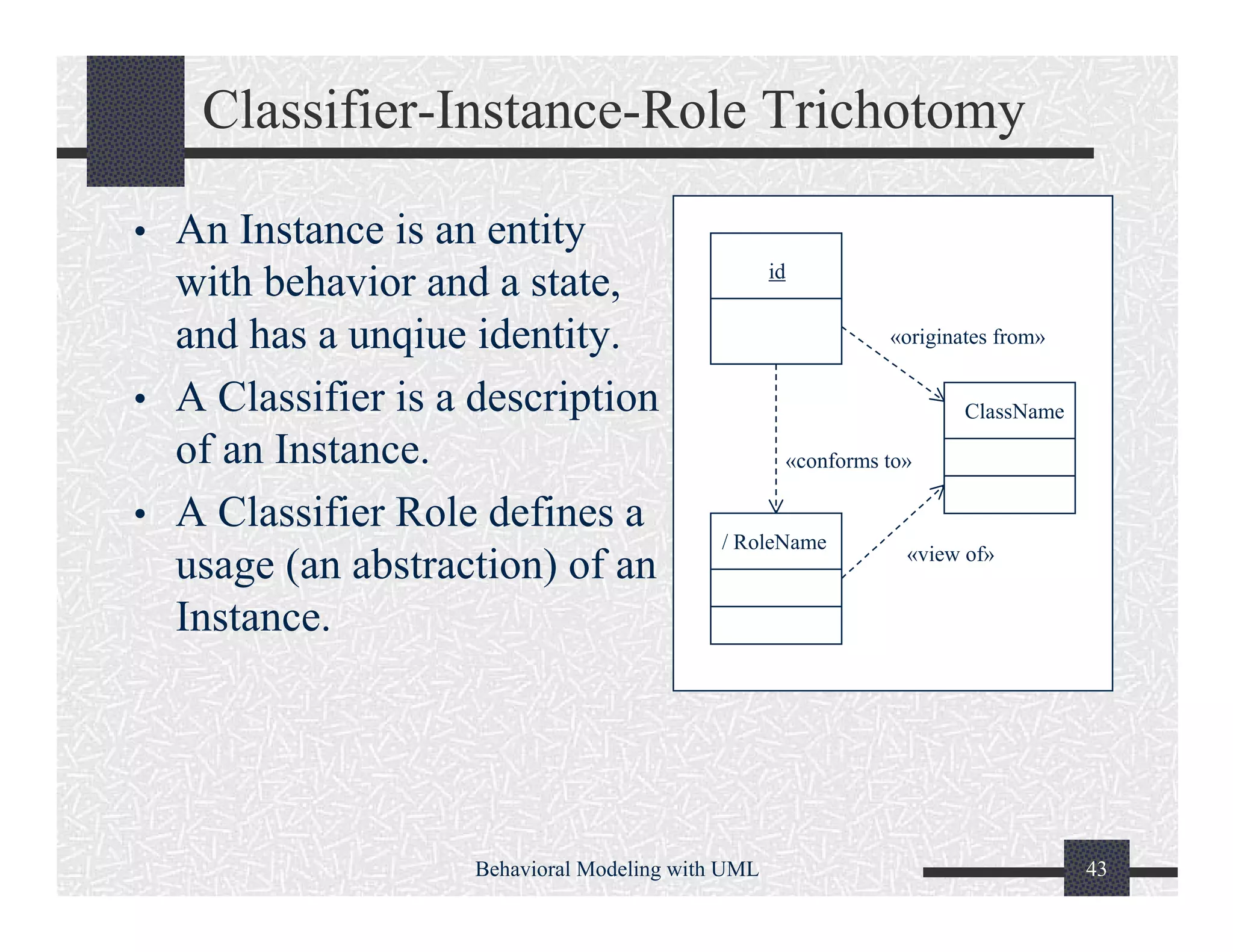 Classifier-Instance-Role Trichotomy

• An Instance is an entity with behavior and a state, and has a unqiue identity.
• A Classifier is a description of an Instance.
• A Classifier Role defines a usage (an abstraction) of an Instance.

id

«originates from»

ClassName

«conforms to»

/ RoleName

«view of»

Behavioral Modeling with UML

43